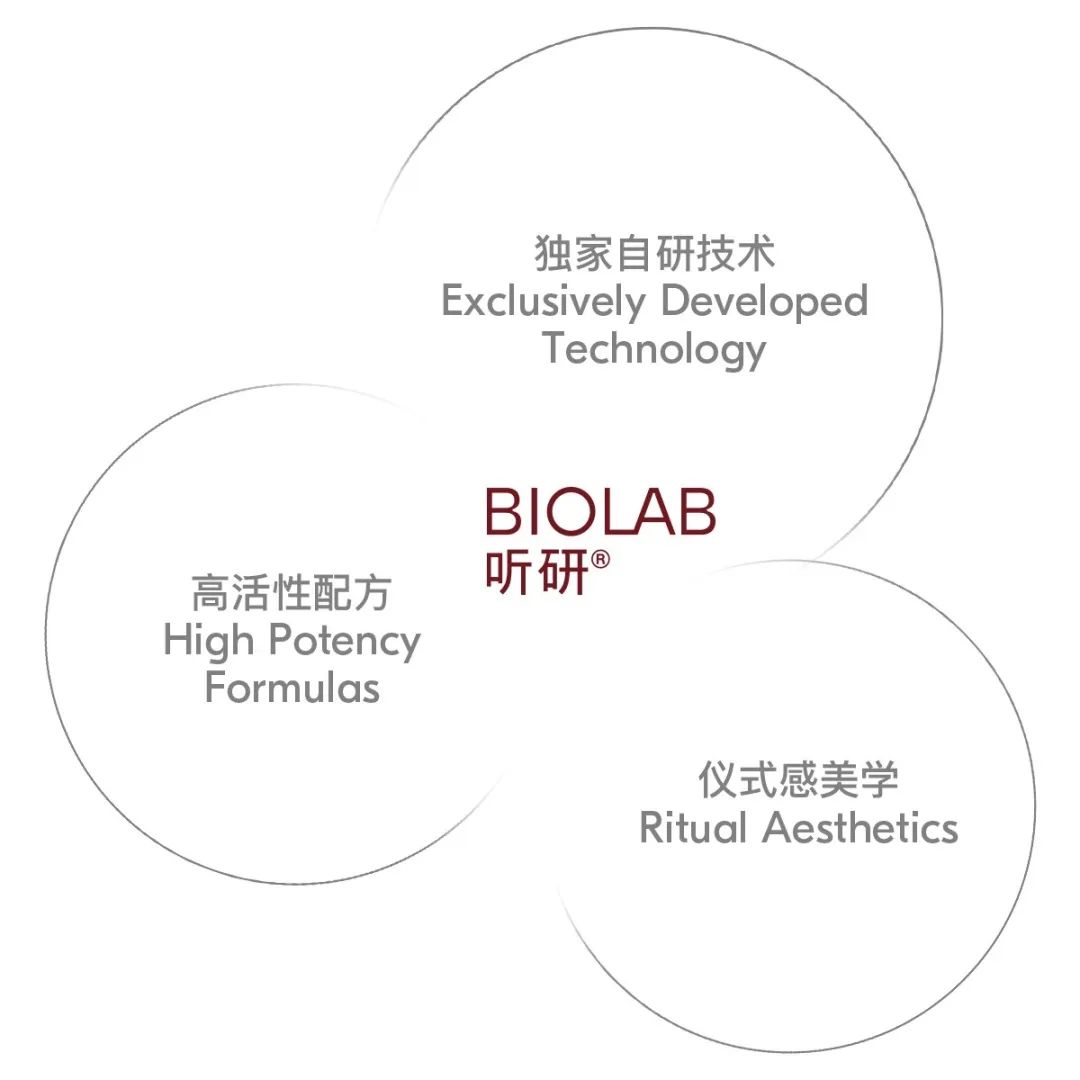 独家自研技术
Exclusively Developed Technology

BIOLAB
听研®

高活性配方
High Potency Formulas

仪式感美学
Ritual Aesthetics